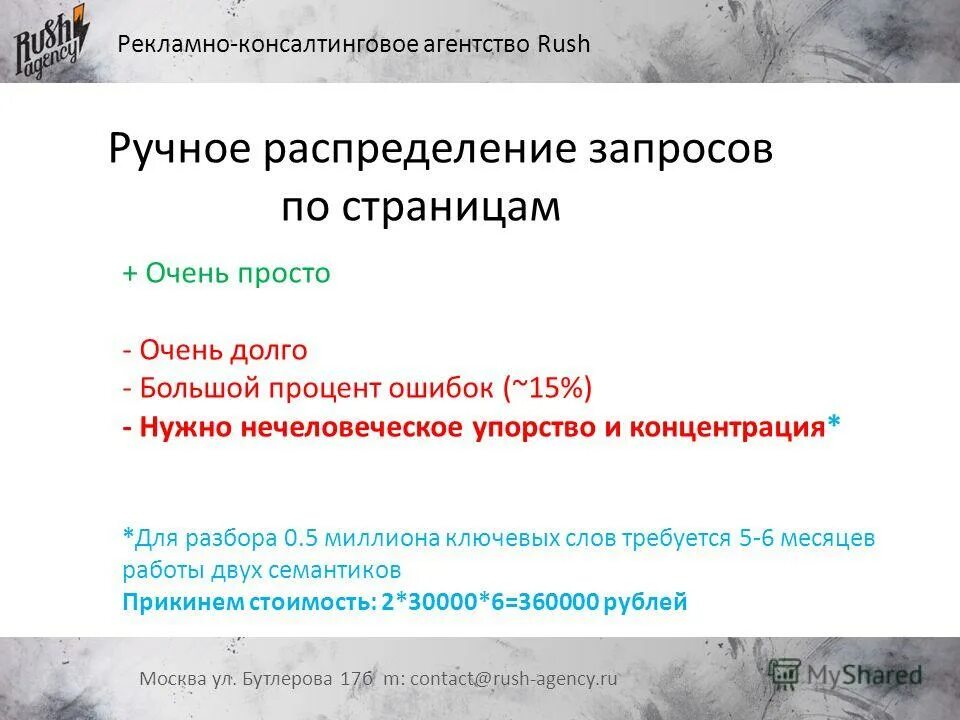 Rush agency

Рекламно-консалтинговое агентство Rush

Ручное распределение запросов по страницам

+ Очень просто

- Очень долго
- Большой процент ошибок (~15%)
- Нужно нечеловеческое упорство и концентрация*

*Для разбора 0.5 миллиона ключевых слов требуется 5-6 месяцев работы двух семантиков
Прикинем стоимость: 2*30000*6=360000 рублей

Москва ул. Бутлерова 17б m: contact@rush-agency.ru

MyShared